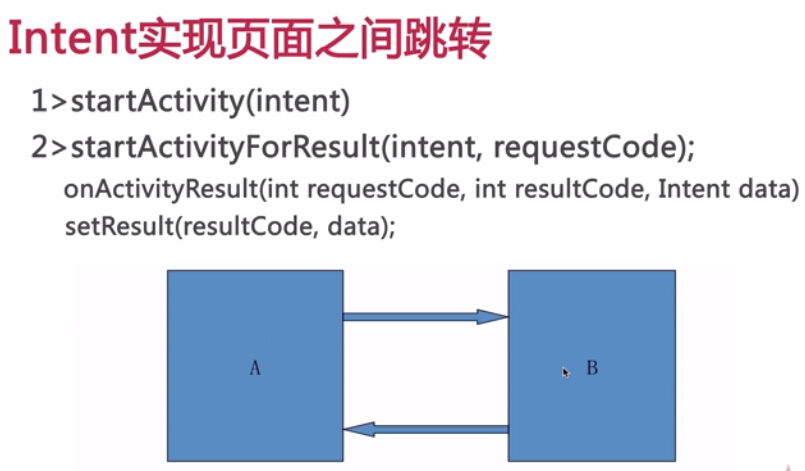 Intent实现页面之间跳转

1>startActivity(intent)

2>startActivityForResult(intent, requestCode);

onActivityResult(int requestCode, int resultCode, Intent data)

setResult(resultCode, data);

A

B